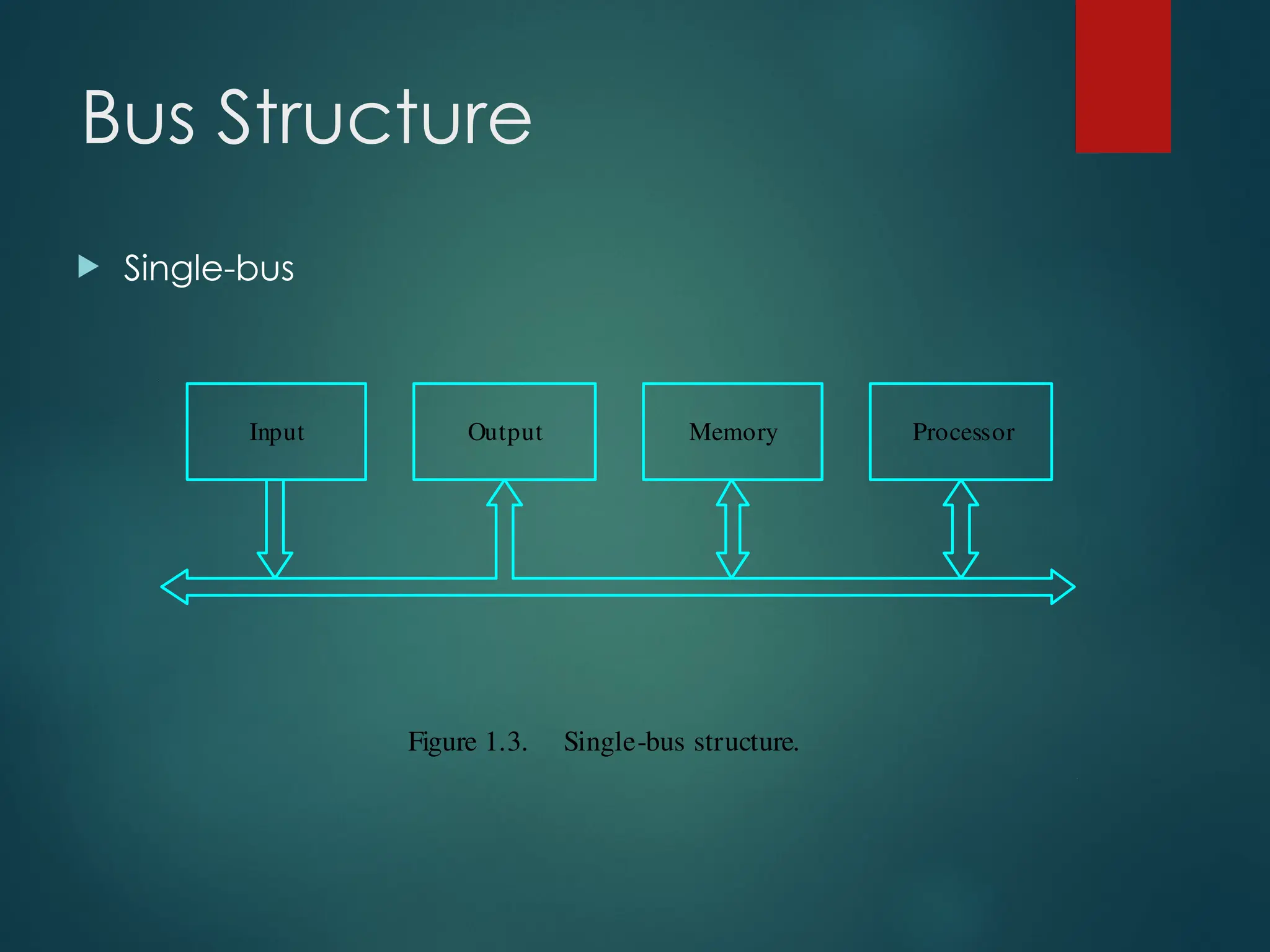 Bus Structure

Single-bus

Input

Output

Memory

Processor

Figure 1.3. Single-bus structure.